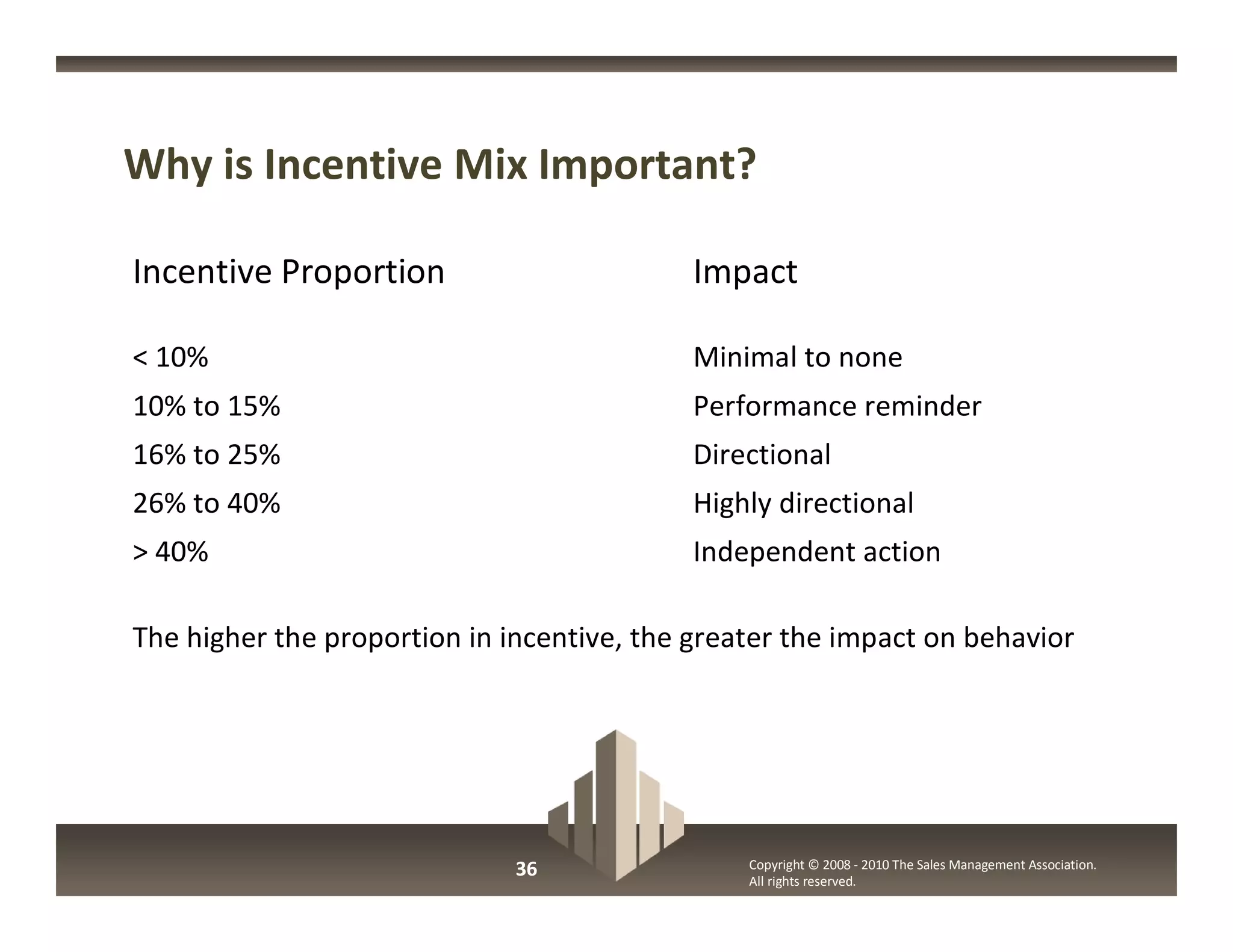 Why is Incentive Mix Important?

| Incentive Proportion | Impact |
|---|---|
| < 10% | Minimal to none |
| 10% to 15% | Performance reminder |
| 16% to 25% | Directional |
| 26% to 40% | Highly directional |
| > 40% | Independent action |

The higher the proportion in incentive, the greater the impact on behavior

36

Copyright © 2008 - 2010 The Sales Management Association. All rights reserved.